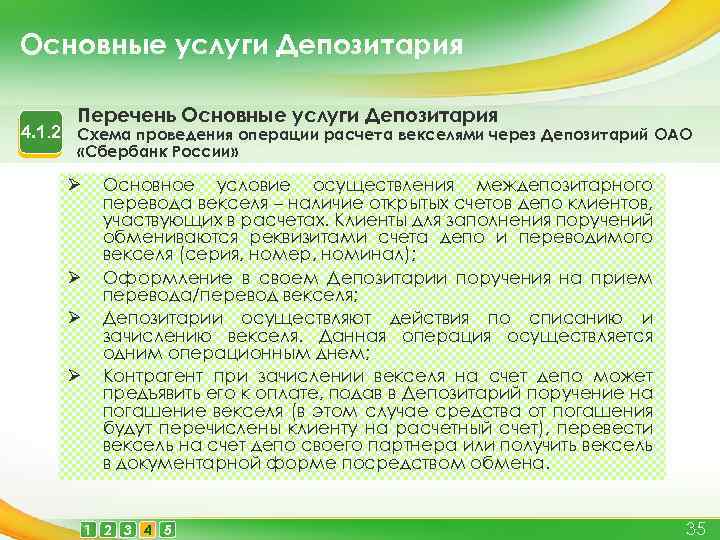 Основные услуги Депозитария

4.1.2

Перечень Основные услуги Депозитария
Схема проведения операции расчета векселями через Депозитарий ОАО «Сбербанк России»

➢ Основное условие осуществления междепозитарного перевода векселя – наличие открытых счетов депо клиентов, участвующих в расчетах. Клиенты для заполнения поручений обмениваются реквизитами счета депо и переводимого векселя (серия, номер, номинал);

➢ Оформление в своем Депозитарии поручения на прием перевода/перевод векселя;

➢ Депозитарии осуществляют действия по списанию и зачислению векселя. Данная операция осуществляется одним операционным днем;

➢ Контрагент при зачислении векселя на счет депо может предъявить его к оплате, подав в Депозитарий поручение на погашение векселя (в этом случае средства от погашения будут перечислены клиенту на расчетный счет), перевести вексель на счет депо своего партнера или получить вексель в документарной форме посредством обмена.

1 2 3 4 5

35